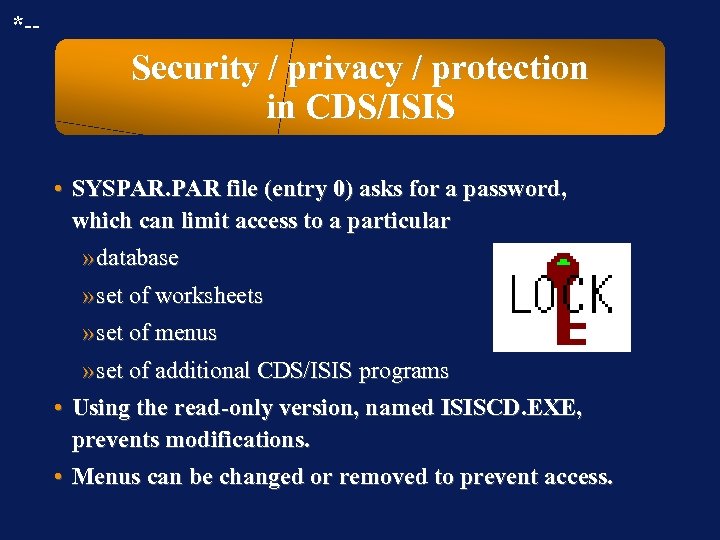 *--

Security / privacy / protection in CDS/ISIS

• SYSPAR.PAR file (entry 0) asks for a password, which can limit access to a particular

» database

» set of worksheets

» set of menus

» set of additional CDS/ISIS programs

LOCK

• Using the read-only version, named ISISCD.EXE, prevents modifications.

• Menus can be changed or removed to prevent access.